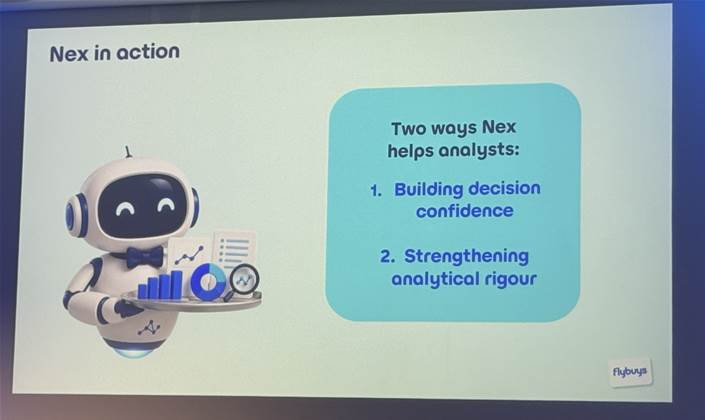 Nex in action

Two ways Nex helps analysts:

1. Building decision confidence

2. Strengthening analytical rigour

flybuys